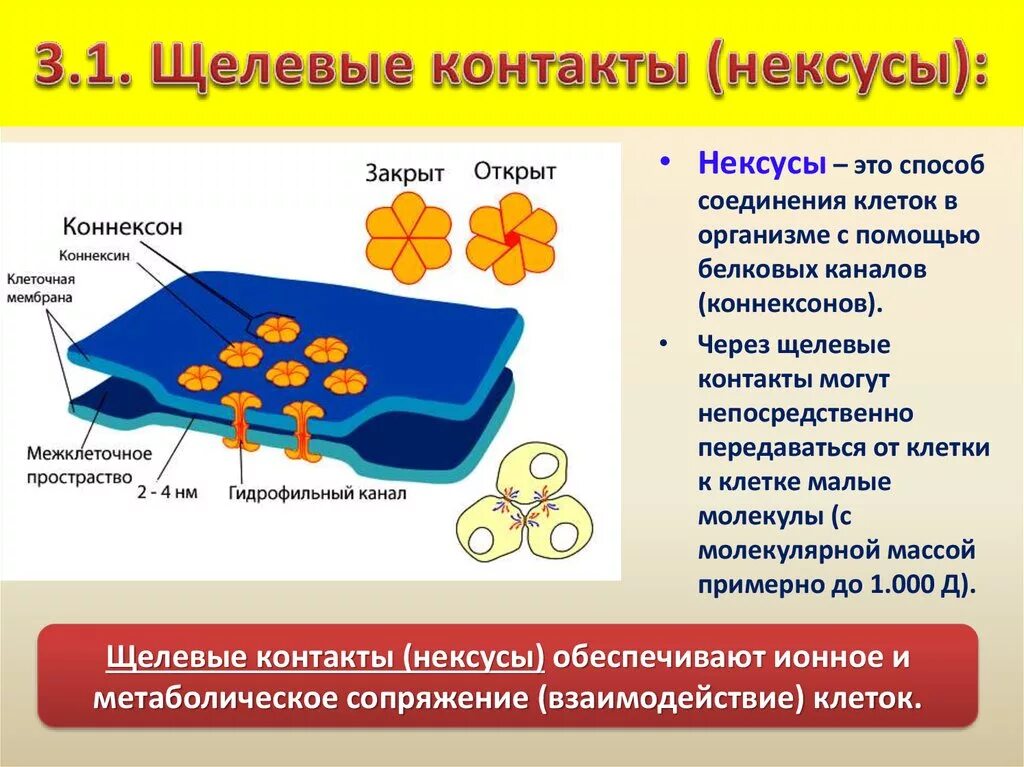 3.1. Щелевые контакты (нексусы):

Закрыт Открыт

Коннексон

Коннексин

Клеточная мембрана

Межклеточное пространство

2 - 4 нм

Гидрофильный канал

• Нексусы – это способ соединения клеток в организме с помощью белковых каналов (коннексонов).

• Через щелевые контакты могут непосредственно передаваться от клетки к клетке малые молекулы (с молекулярной массой примерно до 1.000 Д).

Щелевые контакты (нексусы) обеспечивают ионное и метаболическое сопряжение (взаимодействие) клеток.